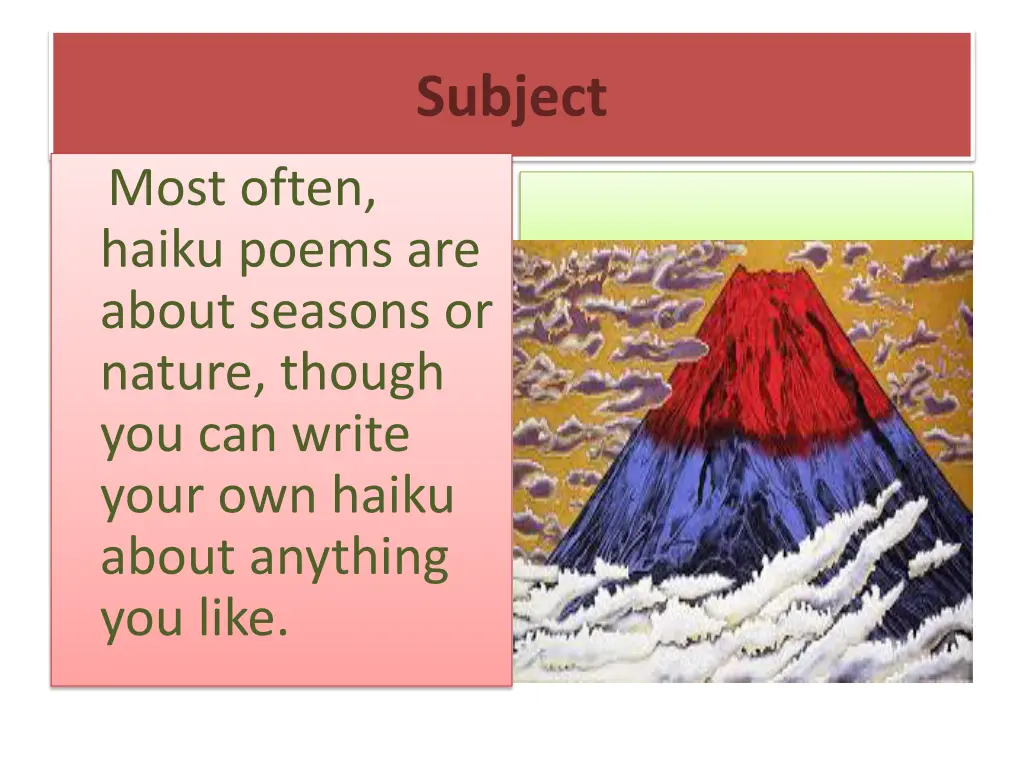 Subject

Most often, haiku poems are about seasons or nature, though you can write your own haiku about anything you like.